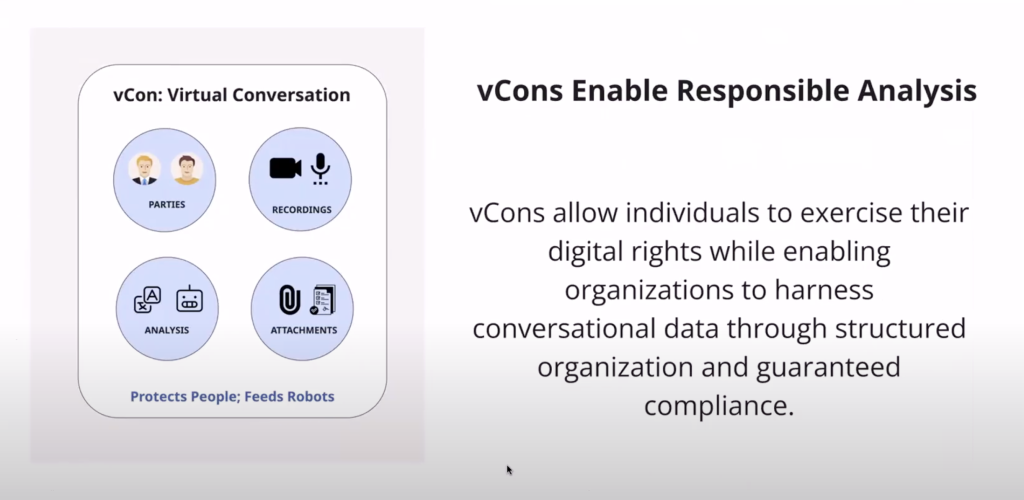 vCon: Virtual Conversation

PARTIES

RECORDINGS

ANALYSIS

ATTACHMENTS

Protects People; Feeds Robots

vCons Enable Responsible Analysis

vCons allow individuals to exercise their digital rights while enabling organizations to harness conversational data through structured organization and guaranteed compliance.